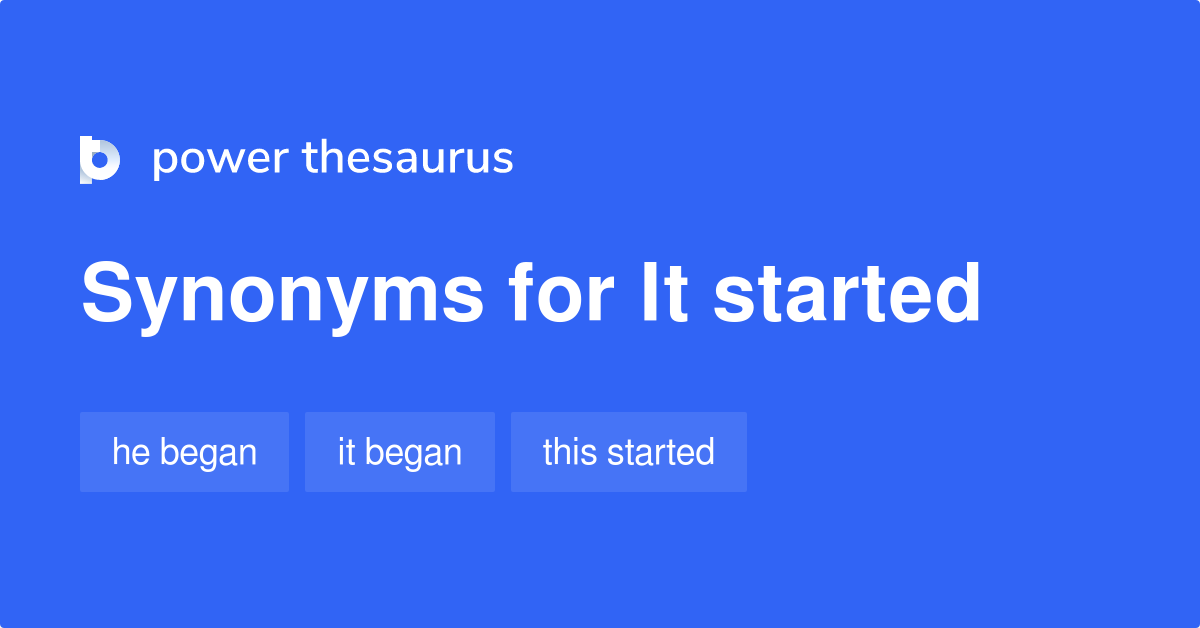 power thesaurus

Synonyms for It started

he began

it began

this started